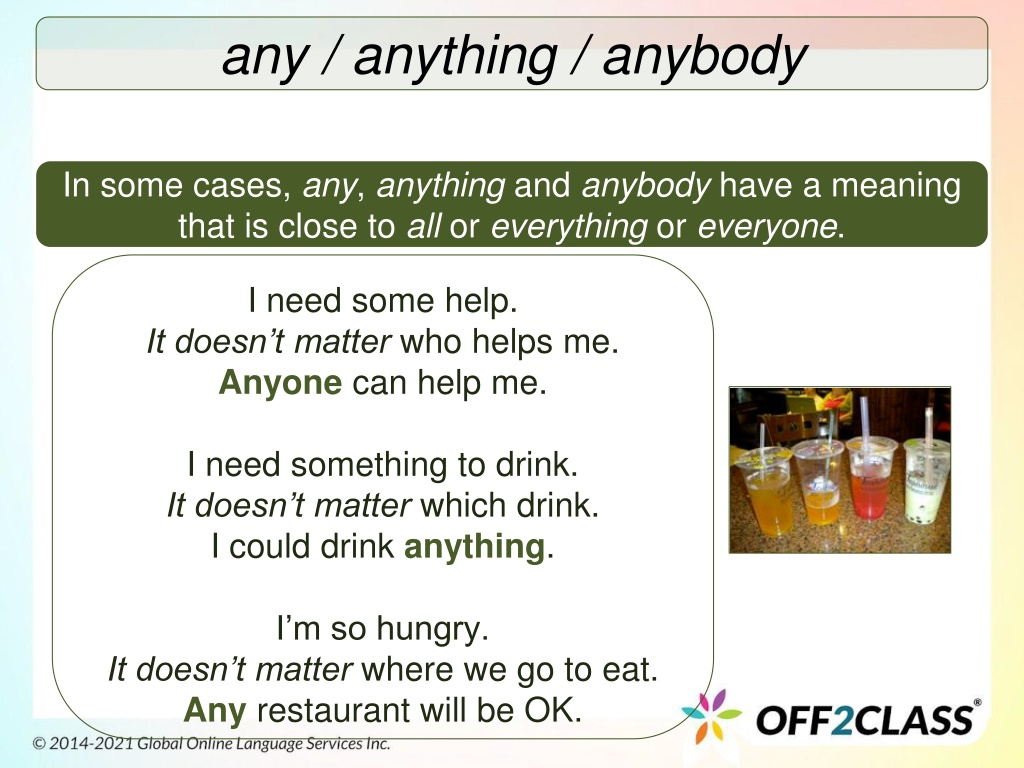 any / anything / anybody

In some cases, any, anything and anybody have a meaning that is close to all or everything or everyone.

I need some help.
It doesn't matter who helps me.
Anyone can help me.

I need something to drink.
It doesn't matter which drink.
I could drink anything.

I'm so hungry.
It doesn't matter where we go to eat.
Any restaurant will be OK.

OFF2CLASS®

© 2014-2021 Global Online Language Services Inc.